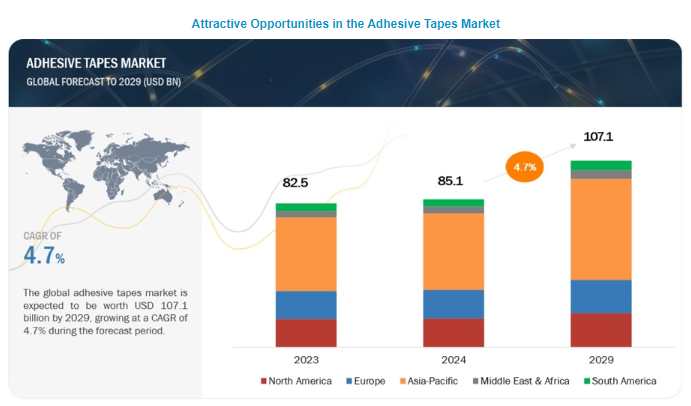 Attractive Opportunities in the Adhesive Tapes Market

ADHESIVE TAPES MARKET
GLOBAL FORECAST TO 2029 (USD BN)

CAGR OF
4.7%

The global adhesive tapes market is expected to be worth USD 107.1 billion by 2029, growing at a CAGR of 4.7% during the forecast period.

82.5
85.1
4.7%
107.1

2023
2024
2029

North America
Europe
Asia-Pacific
Middle East & Africa
South America